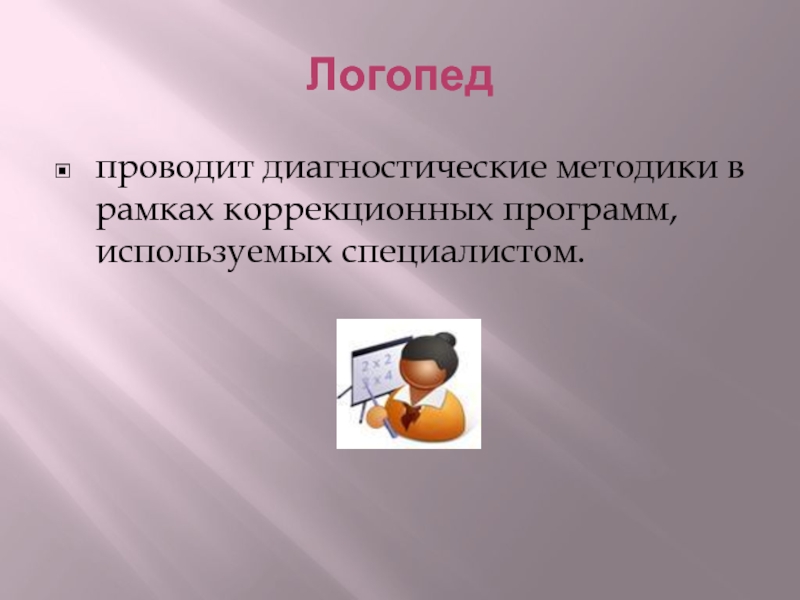 Логопед

проводит диагностические методики в рамках коррекционных программ, используемых специалистом.

2 x 2
x 4